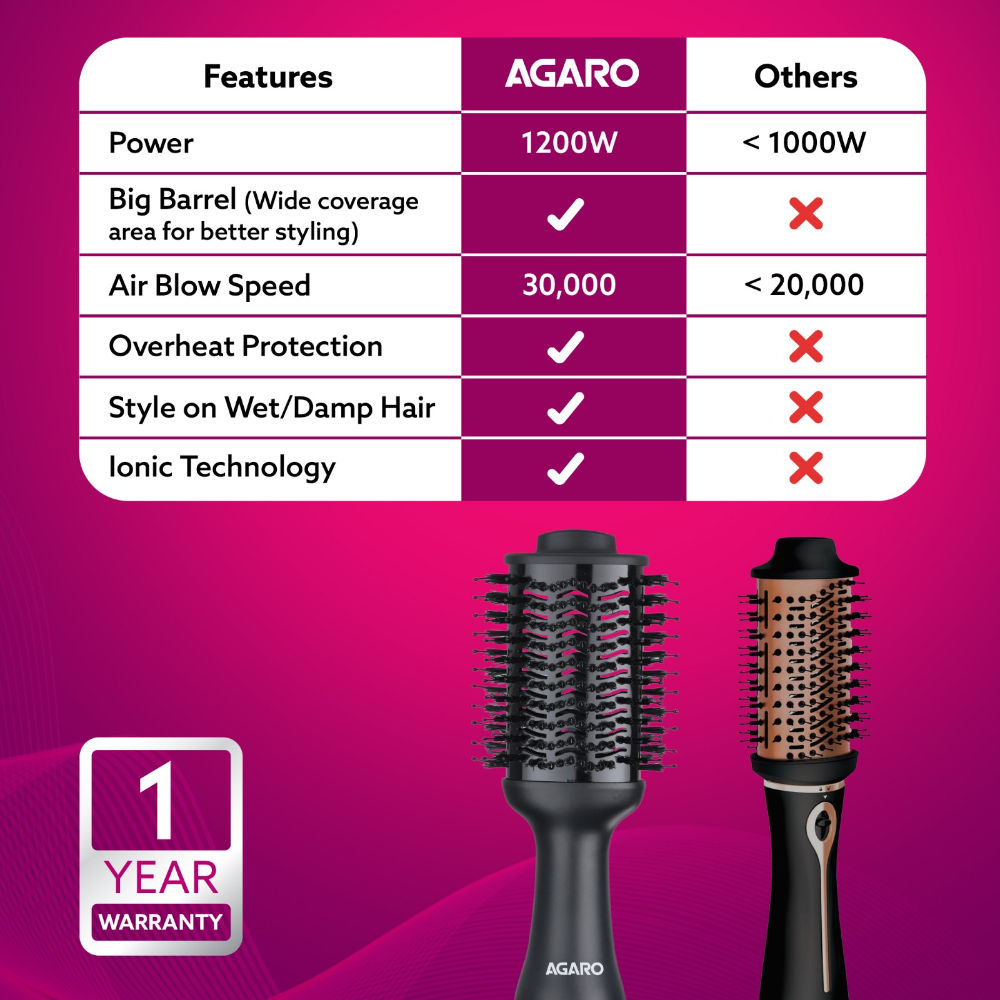 | Features | AGARO | Others |
|---|---|---|
| Power | 1200W | < 1000W |
| Big Barrel (Wide coverage area for better styling) | ✓ | ✗ |
| Air Blow Speed | 30,000 | < 20,000 |
| Overheat Protection | ✓ | ✗ |
| Style on Wet/Damp Hair | ✓ | ✗ |
| Ionic Technology | ✓ | ✗ |

1 YEAR WARRANTY

AGARO